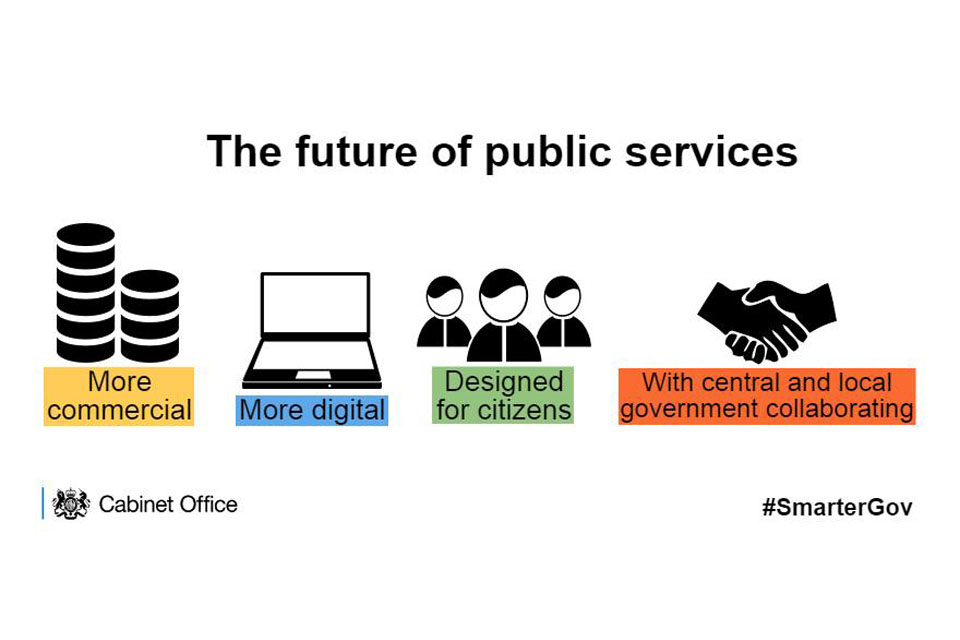 The future of public services

More commercial

More digital

Designed for citizens

With central and local government collaborating

Cabinet Office

#SmarterGov